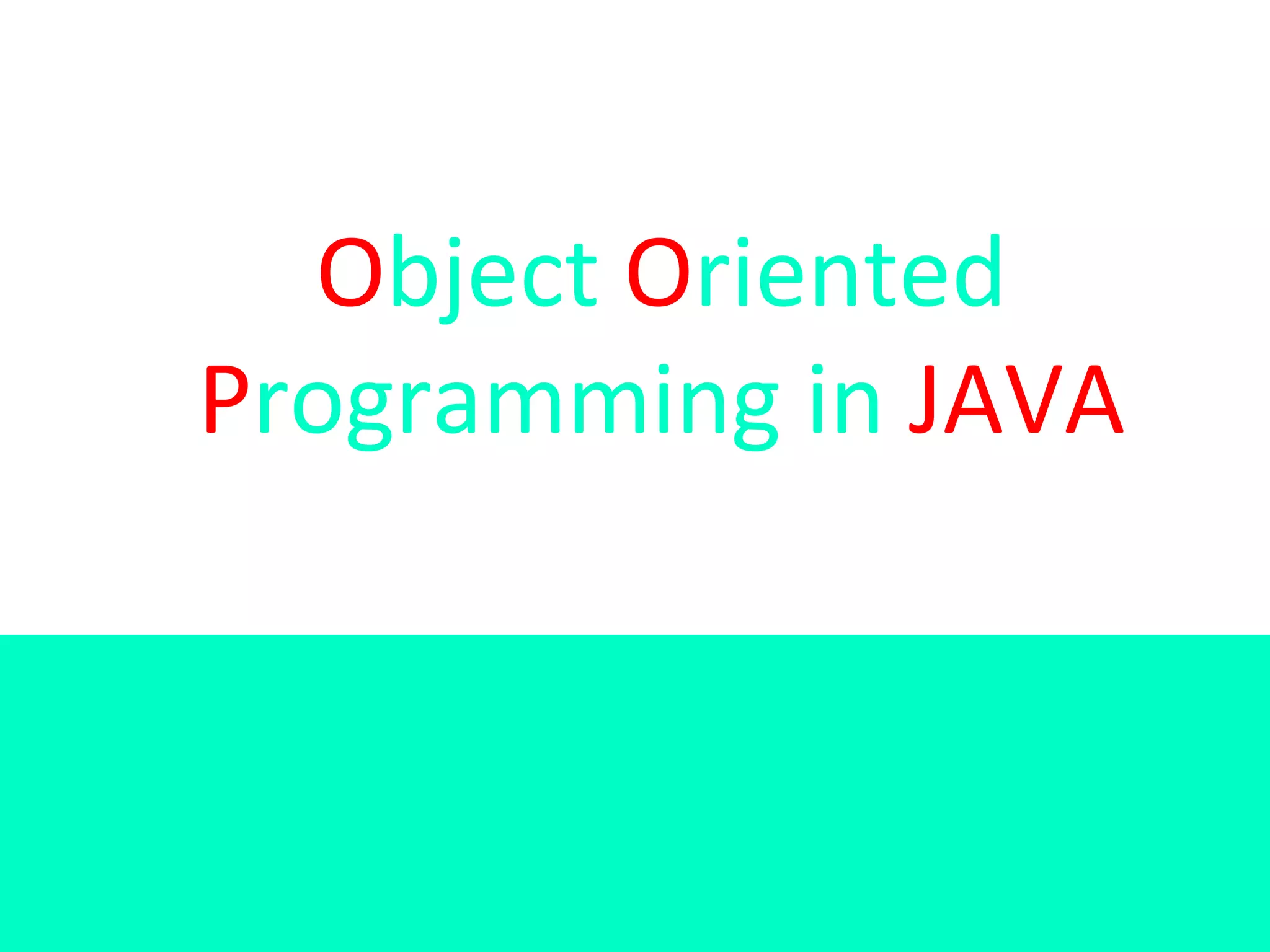 Object Oriented Programming in JAVA